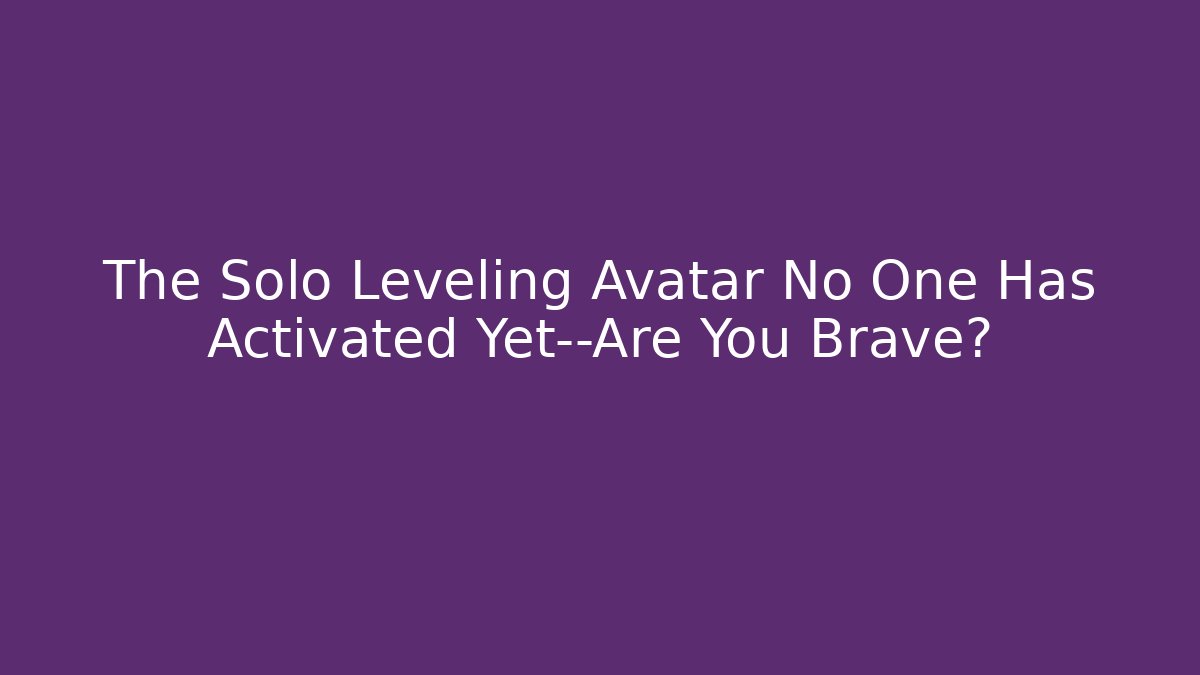 The Solo Leveling Avatar No One Has Activated Yet--Are You Brave?